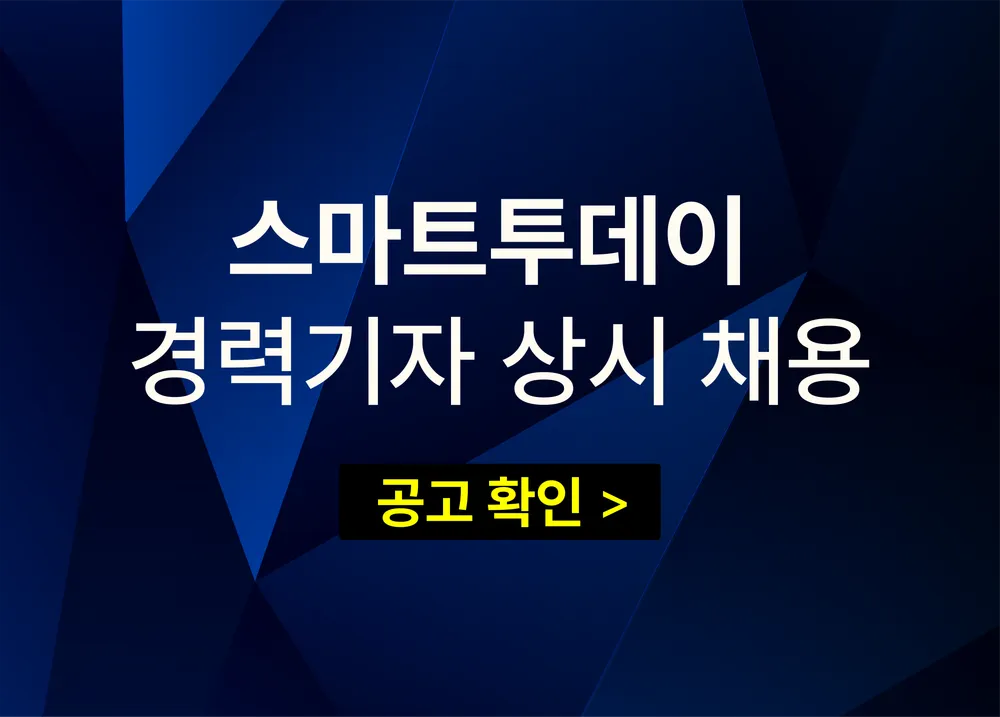 스마트투데이
경력기자 상시 채용

공고 확인 >